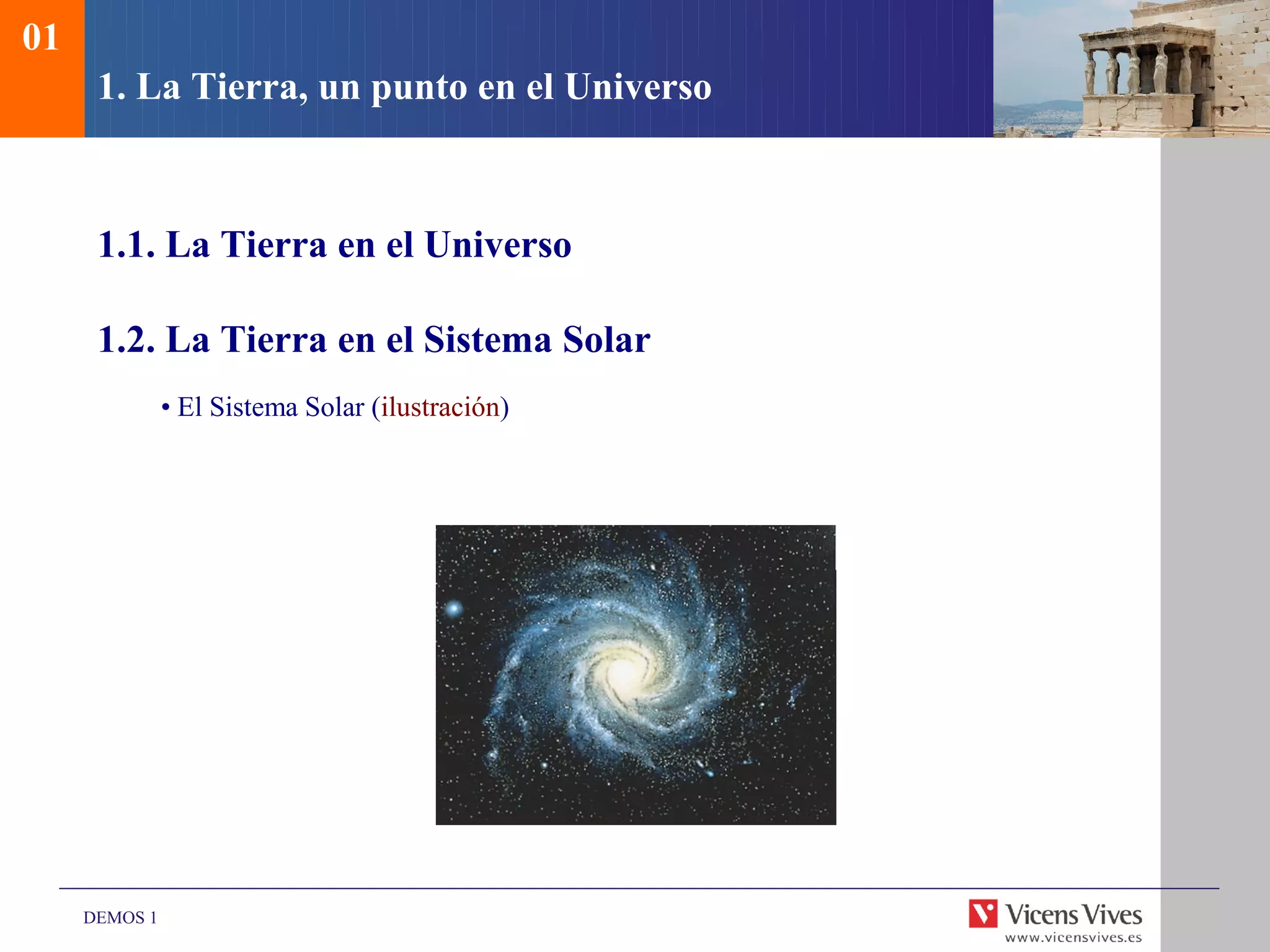 01

1. La Tierra, un punto en el Universo

1.1. La Tierra en el Universo

1.2. La Tierra en el Sistema Solar

• El Sistema Solar (ilustración)

DEMOS 1

Vicens Vives
www.vicensvives.es